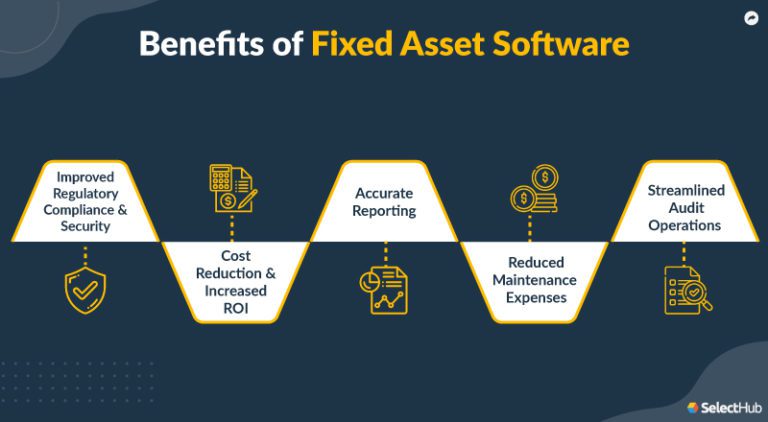 Benefits of Fixed Asset Software

Improved Regulatory Compliance & Security

Cost Reduction & Increased ROI

Accurate Reporting

Reduced Maintenance Expenses

Streamlined Audit Operations

SelectHub